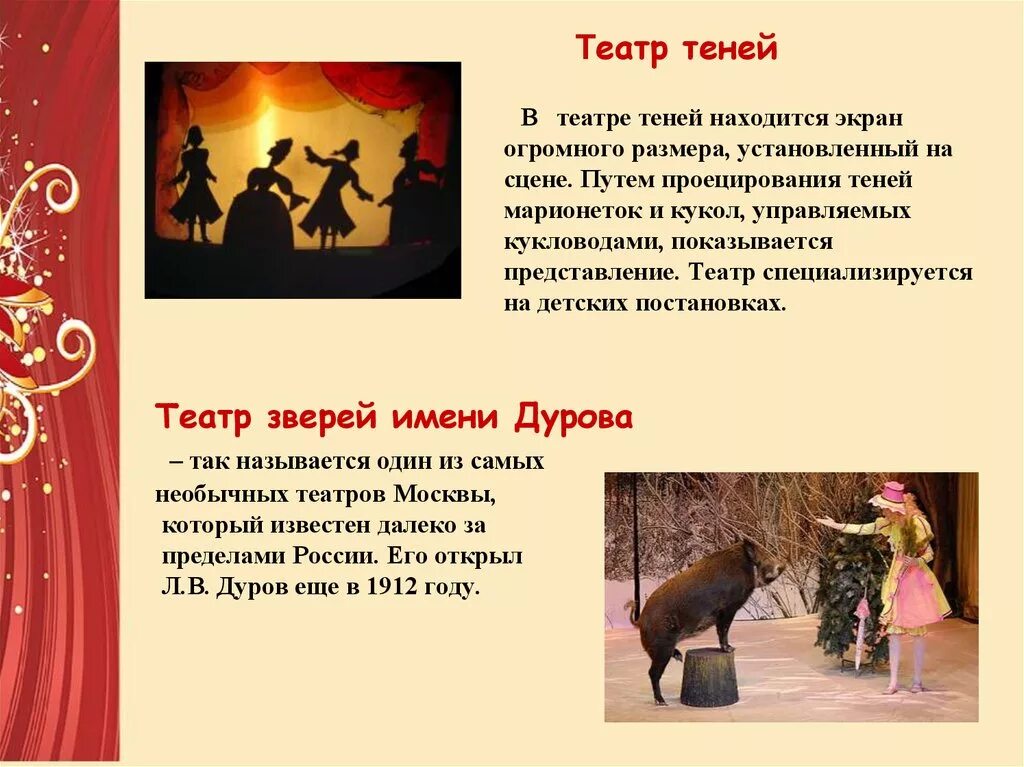 Театр теней

В театре теней находится экран огромного размера, установленный на сцене. Путем проецирования теней марионеток и кукол, управляемых кукловодами, показывается представление. Театр специализируется на детских постановках.

Театр зверей имени Дурова

– так называется один из самых необычных театров Москвы, который известен далеко за пределами России. Его открыл Л.В. Дуров еще в 1912 году.